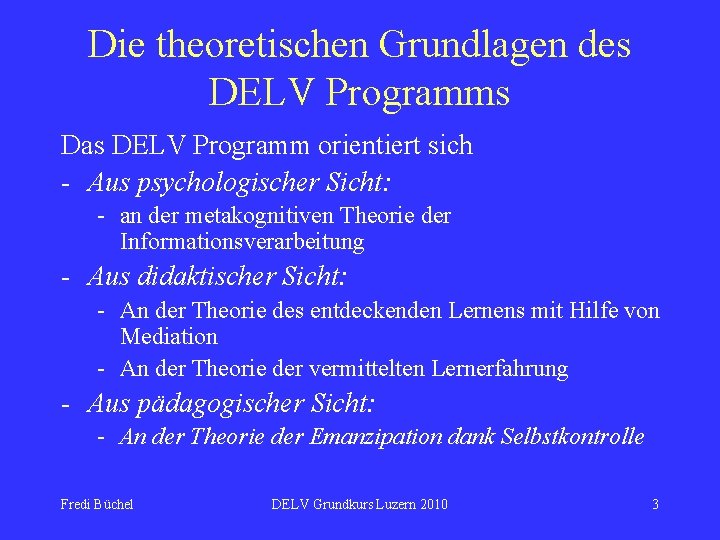 Die theoretischen Grundlagen des DELV Programms

Das DELV Programm orientiert sich

- Aus psychologischer Sicht:
  - an der metakognitiven Theorie der Informationsverarbeitung
- Aus didaktischer Sicht:
  - An der Theorie des entdeckenden Lernens mit Hilfe von Mediation
  - An der Theorie der vermittelten Lernerfahrung
- Aus pädagogischer Sicht:
  - An der Theorie der Emanzipation dank Selbstkontrolle

Fredi Büchel

DELV Grundkurs Luzern 2010

3